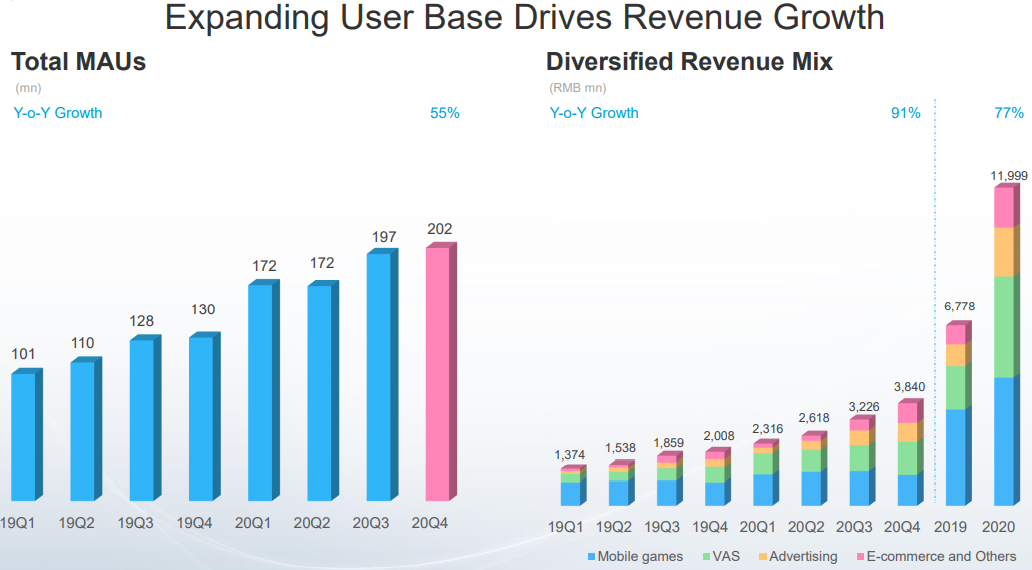 Expanding User Base Drives Revenue Growth

Total MAUs

(mn)

Y-o-Y Growth 55%

101 110 128 130 172 172 197 202

19Q1 19Q2 19Q3 19Q4 20Q1 20Q2 20Q3 20Q4

Diversified Revenue Mix

(RMB mn)

Y-o-Y Growth 91% 77%

1,374 1,538 1,859 2,008 2,316 2,618 3,226 3,840 6,778 11,999

19Q1 19Q2 19Q3 19Q4 20Q1 20Q2 20Q3 20Q4 2019 2020

Mobile games VAS Advertising E-commerce and Others